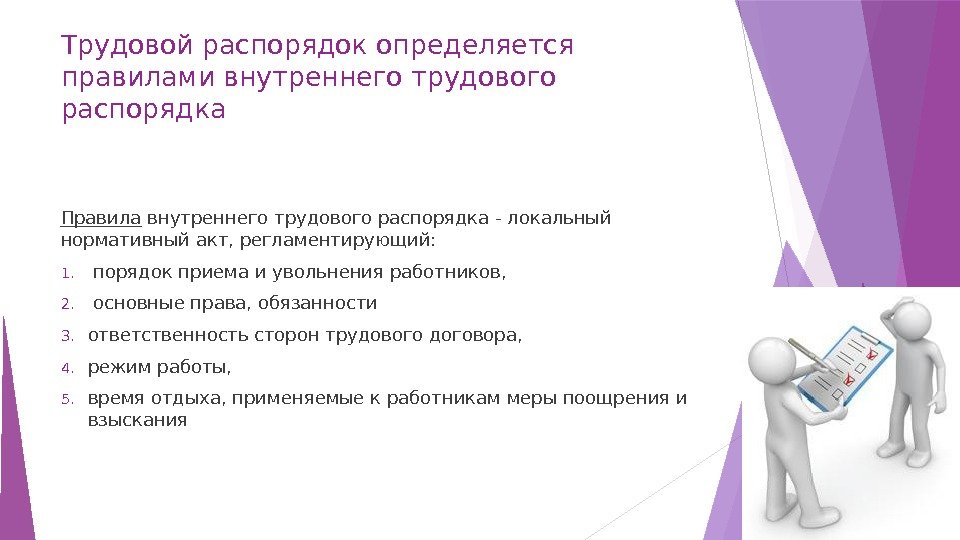 Трудовой распорядок определяется правилами внутреннего трудового распорядка

Правила внутреннего трудового распорядка - локальный нормативный акт, регламентирующий:

1. порядок приема и увольнения работников,
2. основные права, обязанности
3. ответственность сторон трудового договора,
4. режим работы,
5. время отдыха, применяемые к работникам меры поощрения и взыскания